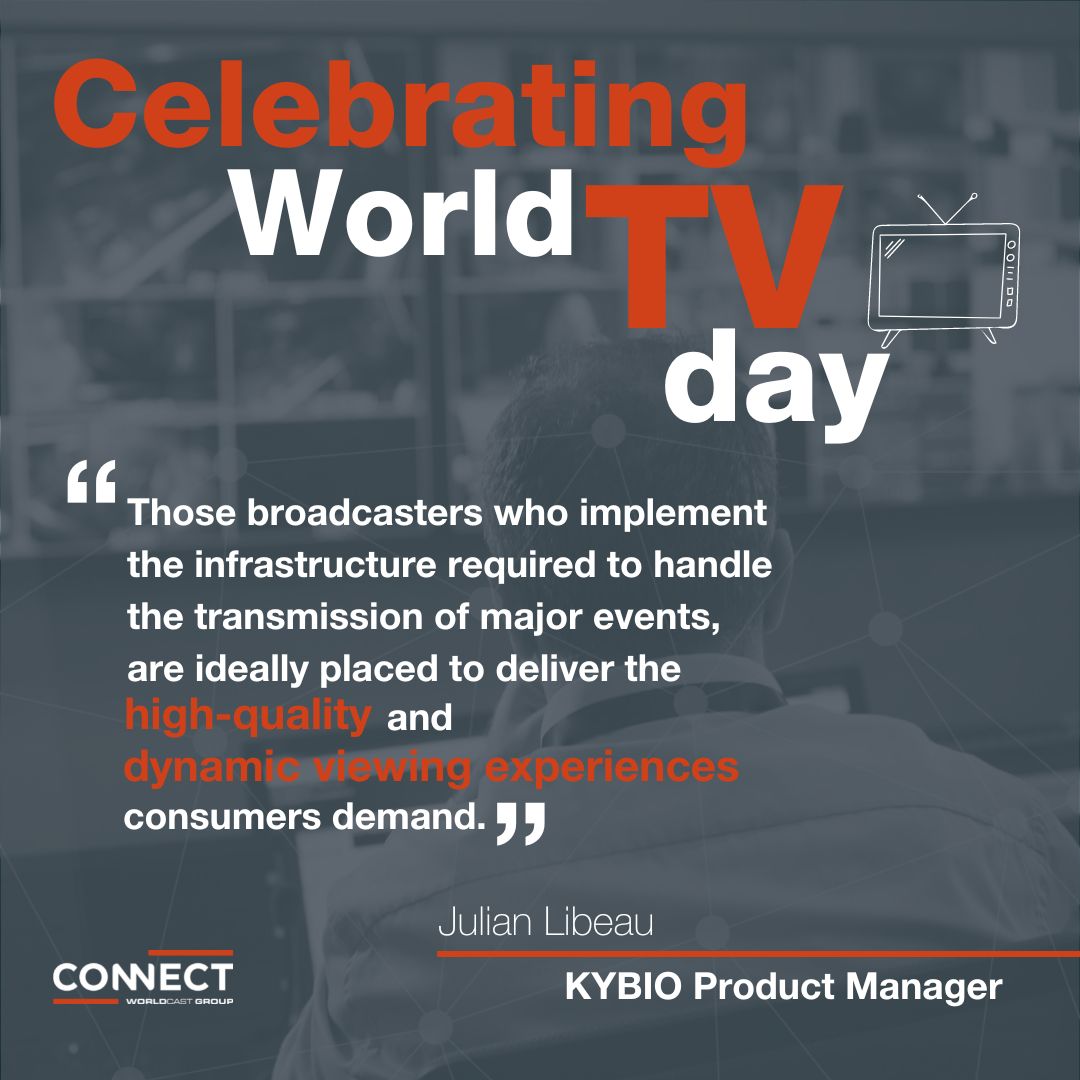 Celebrating World TV day

“Those broadcasters who implement the infrastructure required to handle the transmission of major events, are ideally placed to deliver the high-quality and dynamic viewing experiences consumers demand.”

Julian Libeau

KYBIO Product Manager

CONNECT
WORLDCAST GROUP